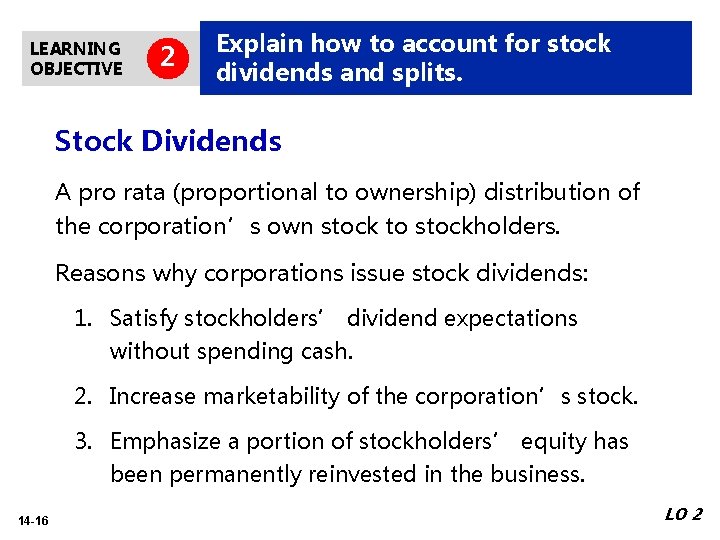 LEARNING OBJECTIVE 2

Explain how to account for stock dividends and splits.

Stock Dividends

A pro rata (proportional to ownership) distribution of the corporation’s own stock to stockholders.

Reasons why corporations issue stock dividends:

1. Satisfy stockholders’ dividend expectations without spending cash.

2. Increase marketability of the corporation’s stock.

3. Emphasize a portion of stockholders’ equity has been permanently reinvested in the business.

14-16

LO 2